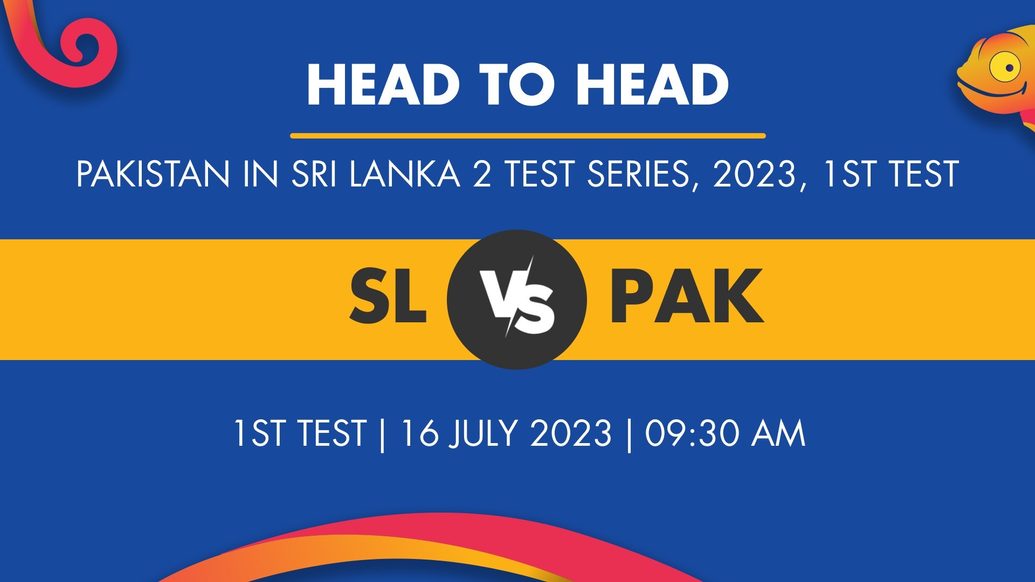 HEAD TO HEAD

PAKISTAN IN SRI LANKA 2 TEST SERIES, 2023, 1ST TEST

SL VS PAK

1ST TEST | 16 JULY 2023 | 09:30 AM